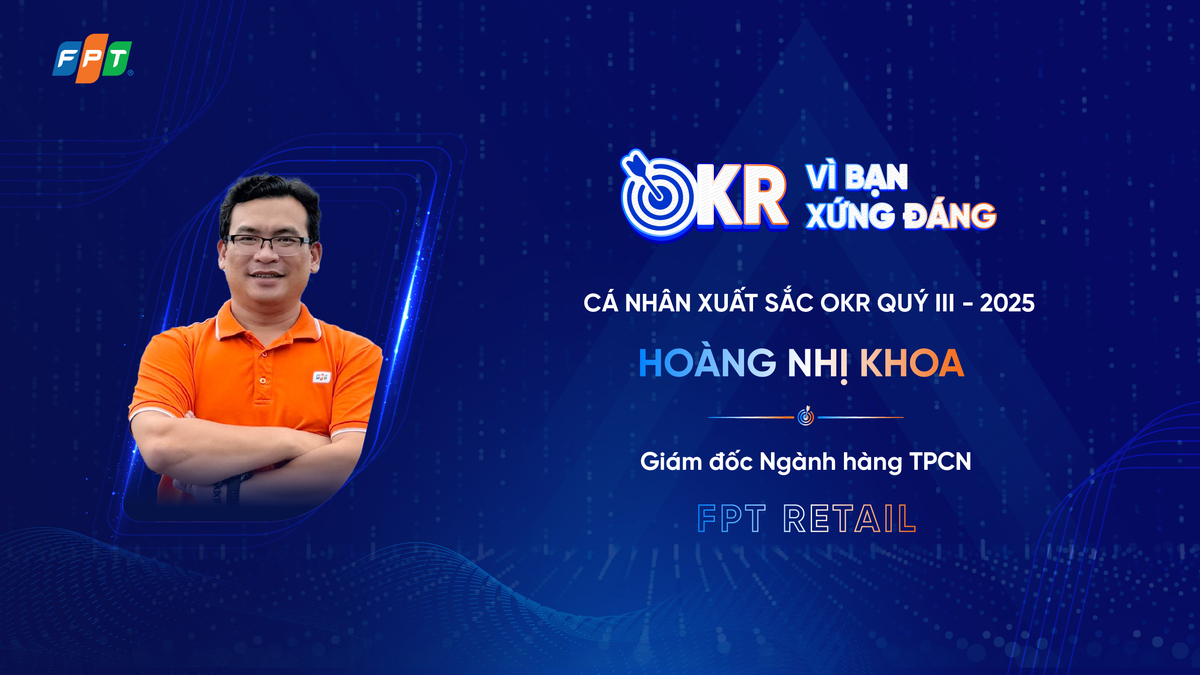 FPT

OKR VÌ BẠN XỨNG ĐÁNG

CÁ NHÂN XUẤT SẮC OKR QUÝ III - 2025

HOÀNG NHỊ KHOA

Giám đốc Ngành hàng TPCN

FPT RETAIL